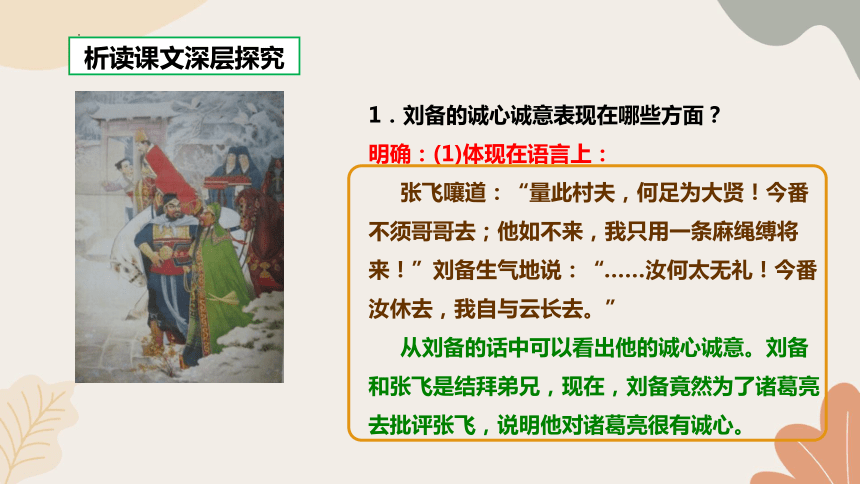 析读课文深层探究

1．刘备的诚心诚意表现在哪些方面？

明确：(1)体现在语言上：

张飞嚷道：“量此村夫，何足为大贤！今番不须哥哥去；他如不来，我只用一条麻绳缚将来！”刘备生气地说：“……汝何太无礼！今番汝休去，我自与云长去。”

从刘备的话中可以看出他的诚心诚意。刘备和张飞是结拜弟兄，现在，刘备竟然为了诸葛亮去批评张飞，说明他对诸葛亮很有诚心。